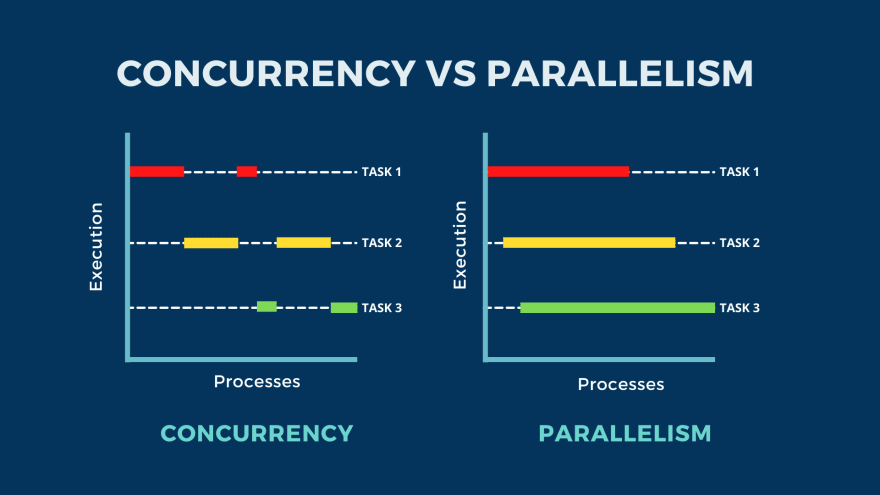 CONCURRENCY VS PARALLELISM

Execution

TASK 1

TASK 2

TASK 3

Processes

CONCURRENCY

Execution

TASK 1

TASK 2

TASK 3

Processes

PARALLELISM